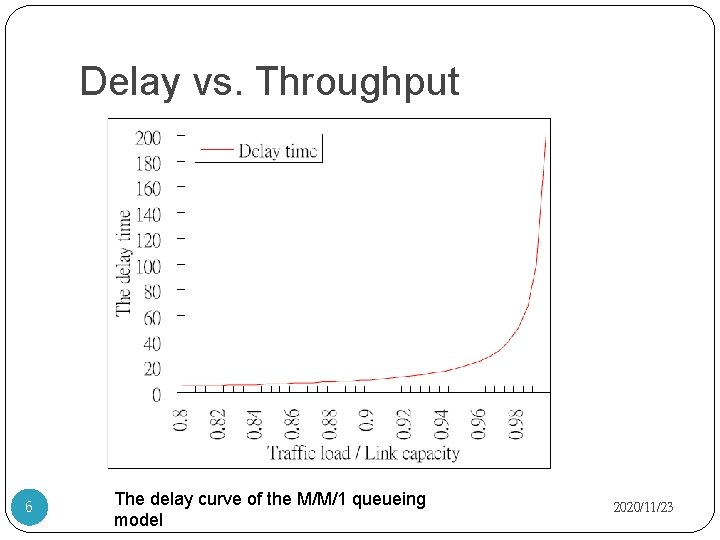 Delay vs. Throughput

Delay time

The delay time

200
180
160
140
120
100
80
60
40
20
0

0.8
0.82
0.84
0.86
0.88
0.9
0.92
0.94
0.96
0.98

Traffic load / Link capacity

6

The delay curve of the M/M/1 queueing model

2020/11/23